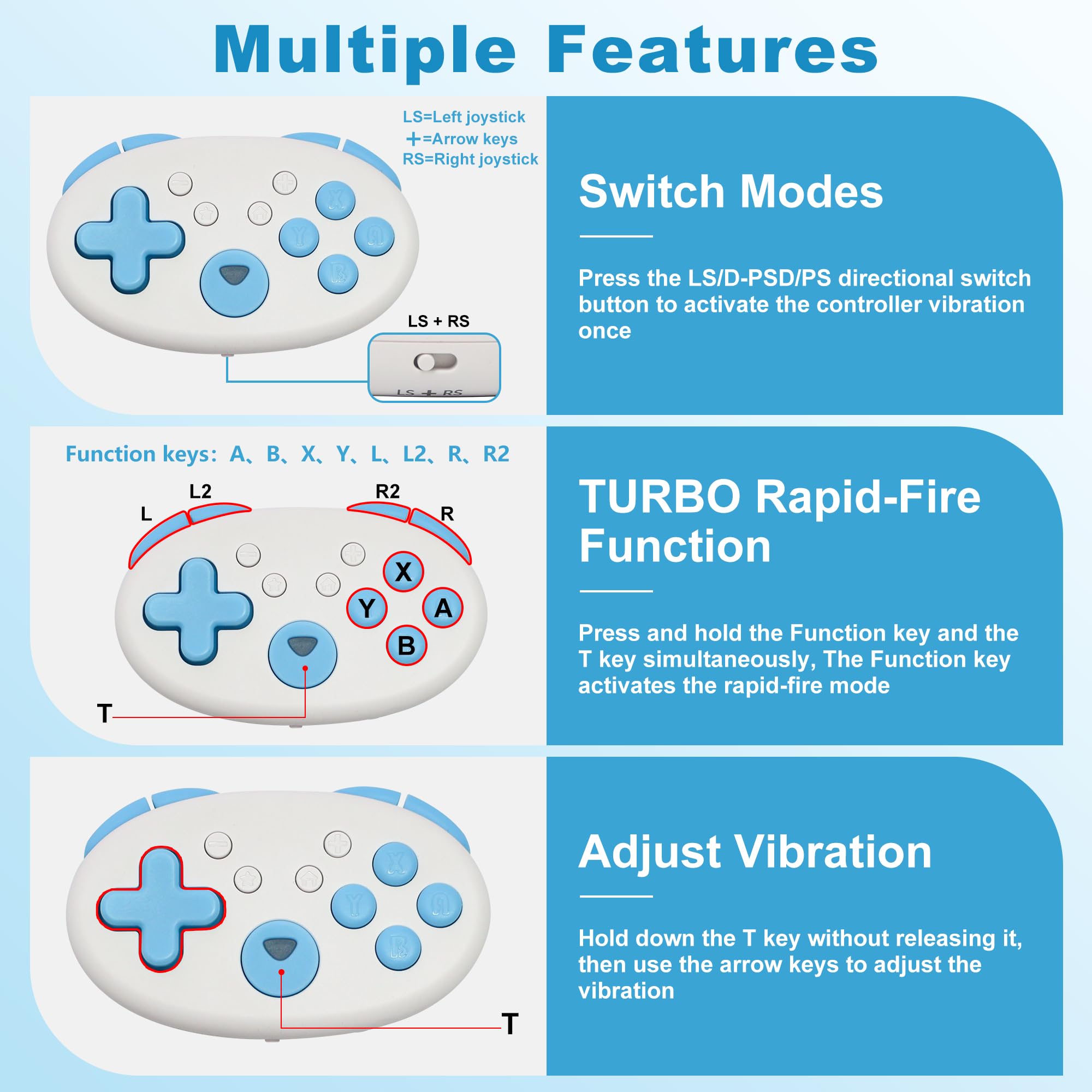 Multiple Features

LS=Left joystick
+=Arrow keys
RS=Right joystick

X
Y
A
B

LS + RS

LS + RS

Switch Modes

Press the LS/D-PSD/PS directional switch button to activate the controller vibration once

Function keys: A、B、X、Y、L、L2、R、R2

L2
L
R2
R
X
Y
A
B
T

TURBO Rapid-Fire Function

Press and hold the Function key and the T key simultaneously, The Function key activates the rapid-fire mode

X
Y
A
B
T

Adjust Vibration

Hold down the T key without releasing it, then use the arrow keys to adjust the vibration